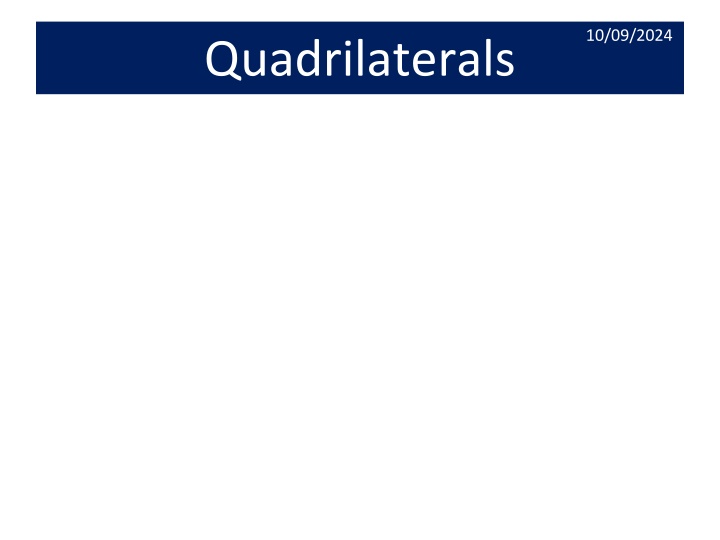 Quadrilaterals

10/09/2024